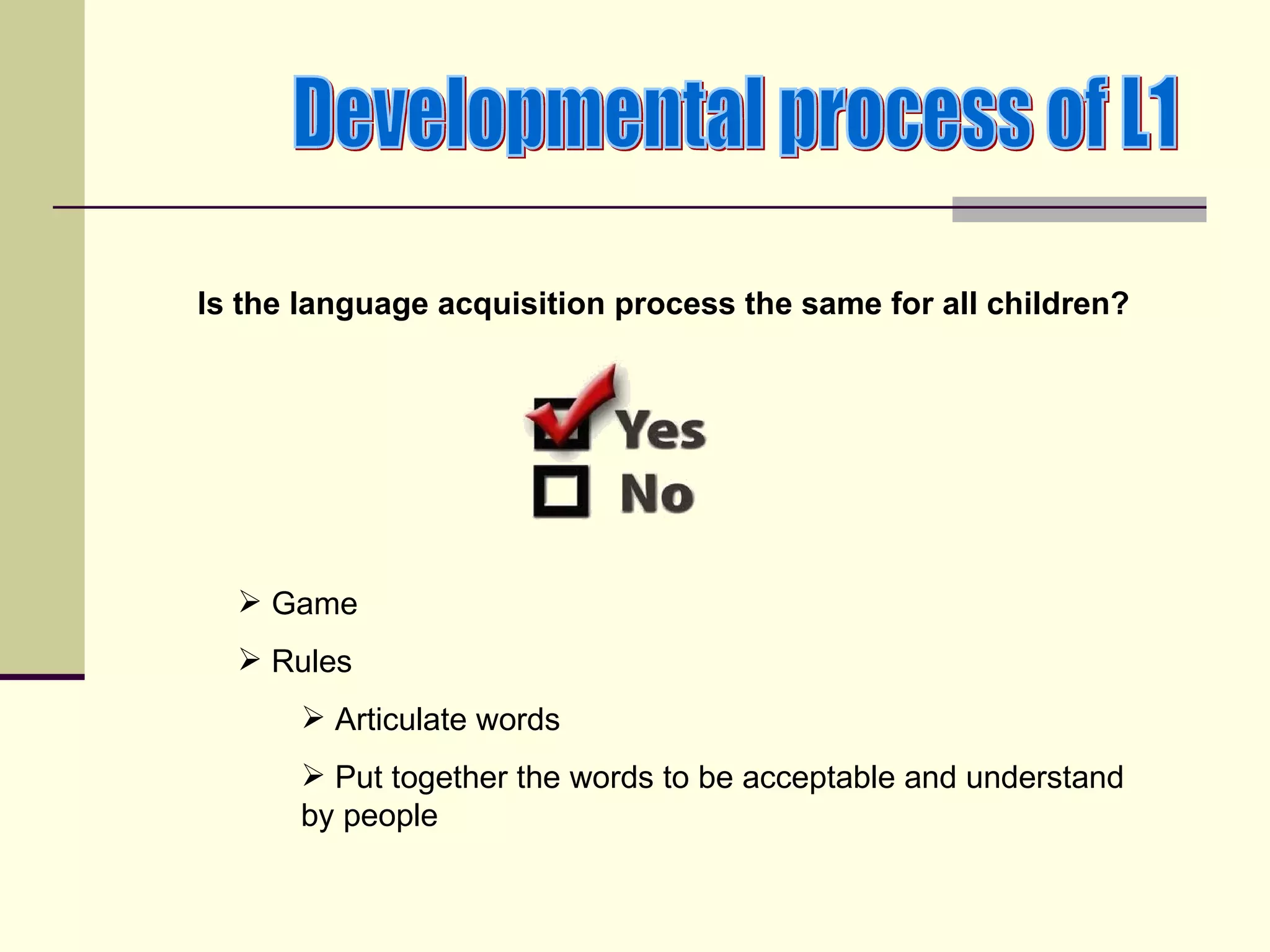 Developmental process of L1

Is the language acquisition process the same for all children?

Yes

No

➢ Game

➢ Rules

➢ Articulate words

➢ Put together the words to be acceptable and understand by people